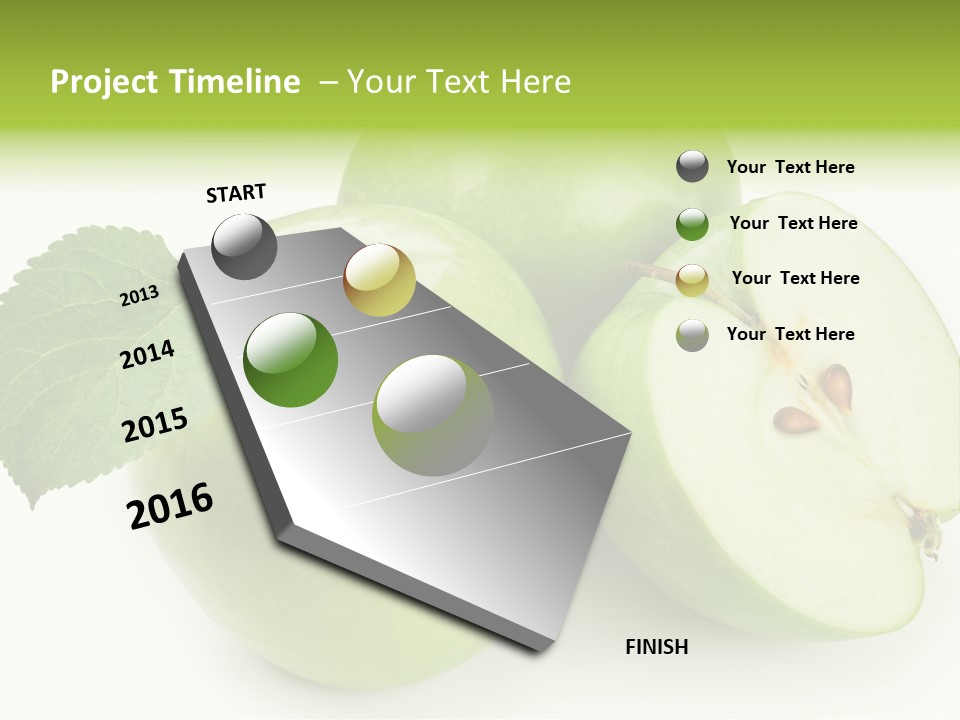 Project Timeline – Your Text Here

START

2013

2014

2015

2016

FINISH

Your Text Here

Your Text Here

Your Text Here

Your Text Here